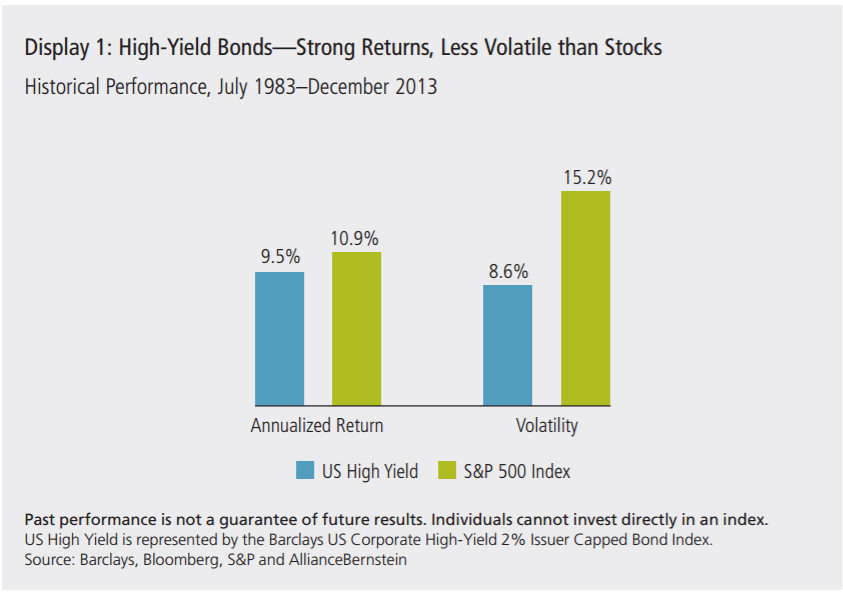 Display 1: High-Yield Bonds—Strong Returns, Less Volatile than Stocks

Historical Performance, July 1983–December 2013

9.5%

10.9%

8.6%

15.2%

Annualized Return

Volatility

US High Yield

S&P 500 Index

Past performance is not a guarantee of future results. Individuals cannot invest directly in an index.
US High Yield is represented by the Barclays US Corporate High-Yield 2% Issuer Capped Bond Index.
Source: Barclays, Bloomberg, S&P and AllianceBernstein